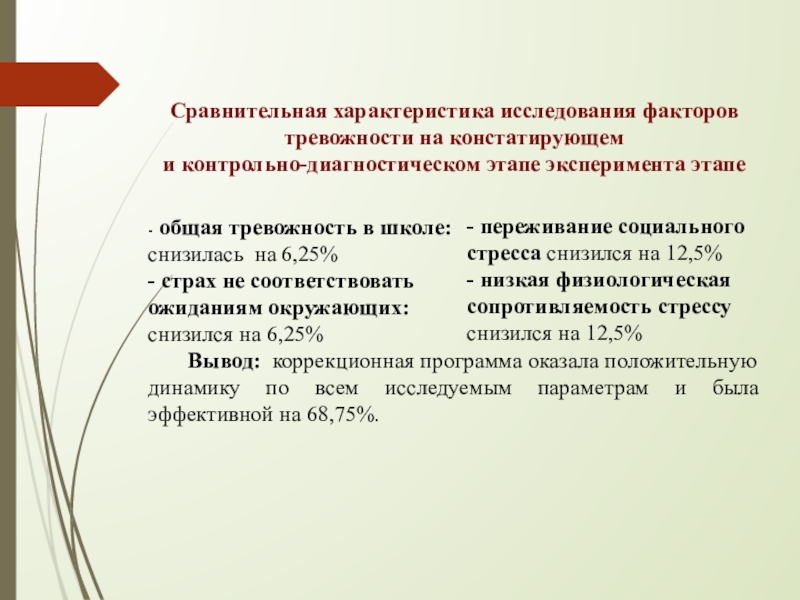 Сравнительная характеристика исследования факторов тревожности на констатирующем и контрольно-диагностическом этапе эксперимента этапе

- общая тревожность в школе: снизилась на 6,25%
- страх не соответствовать ожиданиям окружающих: снизился на 6,25%

- переживание социального стресса снизился на 12,5%
- низкая физиологическая сопротивляемость стрессу снизился на 12,5%

Вывод: коррекционная программа оказала положительную динамику по всем исследуемым параметрам и была эффективной на 68,75%.